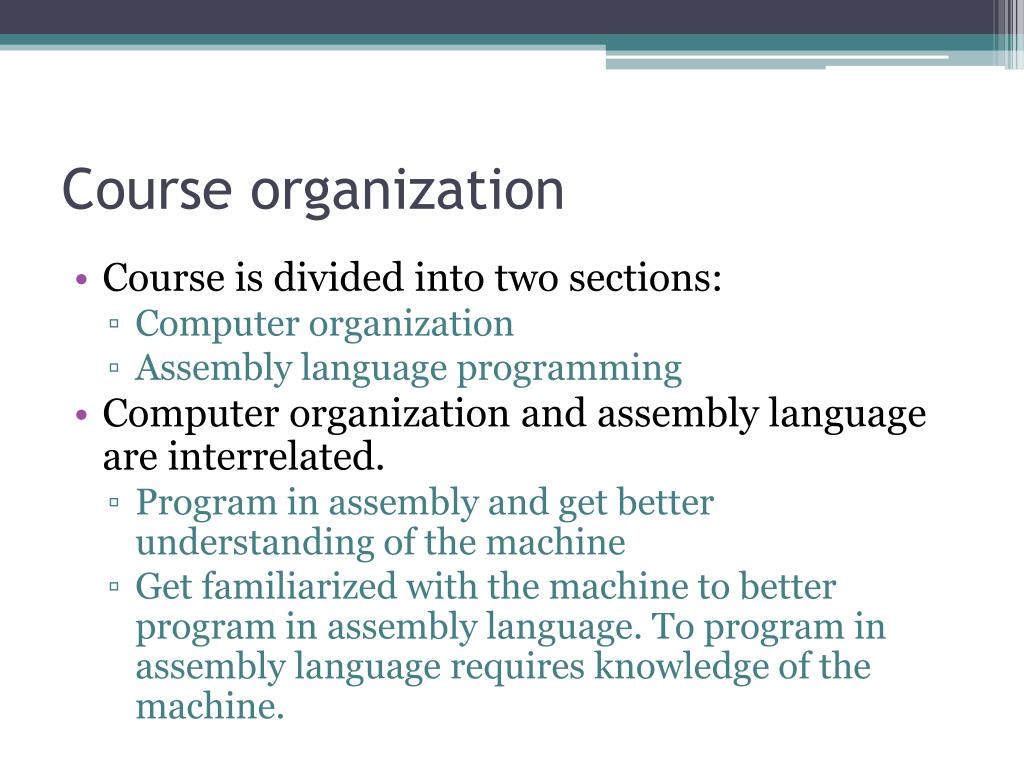 Course organization

• Course is divided into two sections:
  ▫ Computer organization
  ▫ Assembly language programming
• Computer organization and assembly language are interrelated.
  ▫ Program in assembly and get better understanding of the machine
  ▫ Get familiarized with the machine to better program in assembly language. To program in assembly language requires knowledge of the machine.